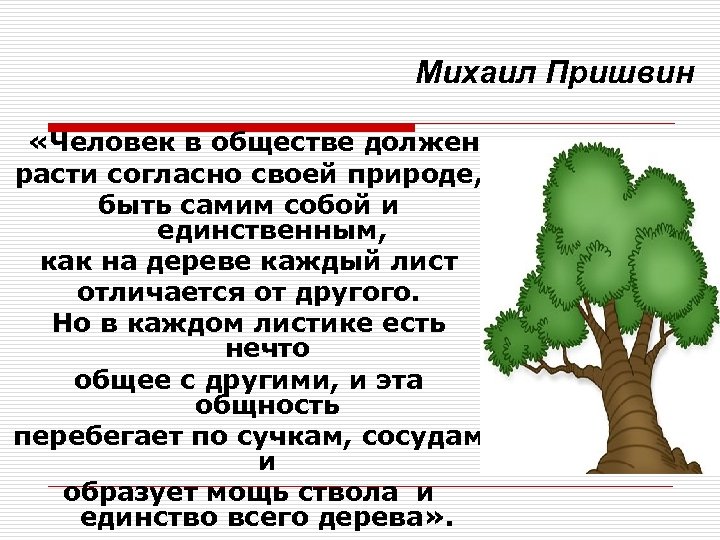 Михаил Пришвин

«Человек в обществе должен расти согласно своей природе, быть самим собой и единственным,
как на дереве каждый лист отличается от другого.
Но в каждом листике есть нечто
общее с другими, и эта общность
перебегает по сучкам, сосудам и
образует мощь ствола и единство всего дерева».